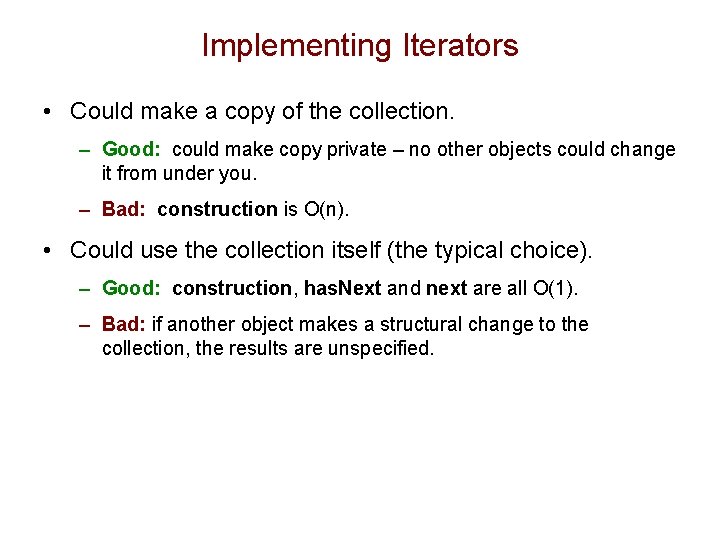 Implementing Iterators

• Could make a copy of the collection.

– Good: could make copy private – no other objects could change it from under you.

– Bad: construction is O(n).

• Could use the collection itself (the typical choice).

– Good: construction, hasNext and next are all O(1).

– Bad: if another object makes a structural change to the collection, the results are unspecified.